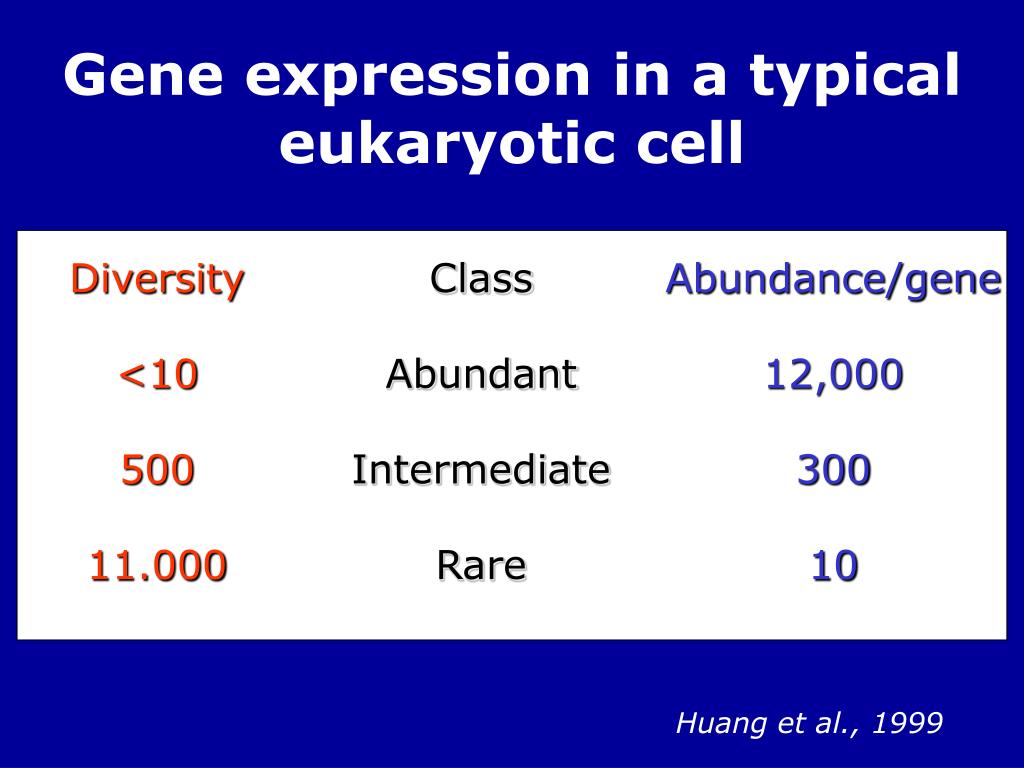 Gene expression in a typical eukaryotic cell

| Diversity | Class | Abundance/gene |
|---|---|---|
| <10 | Abundant | 12,000 |
| 500 | Intermediate | 300 |
| 11.000 | Rare | 10 |

Huang et al., 1999